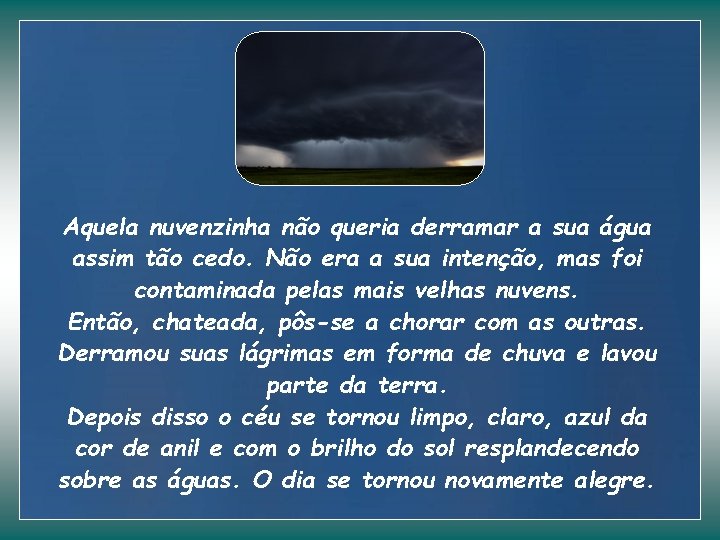 Aquela nuvenzinha não queria derramar a sua água assim tão cedo. Não era a sua intenção, mas foi contaminada pelas mais velhas nuvens.
Então, chateada, pôs-se a chorar com as outras. Derramou suas lágrimas em forma de chuva e lavou parte da terra.
Depois disso o céu se tornou limpo, claro, azul da cor de anil e com o brilho do sol resplandecendo sobre as águas. O dia se tornou novamente alegre.